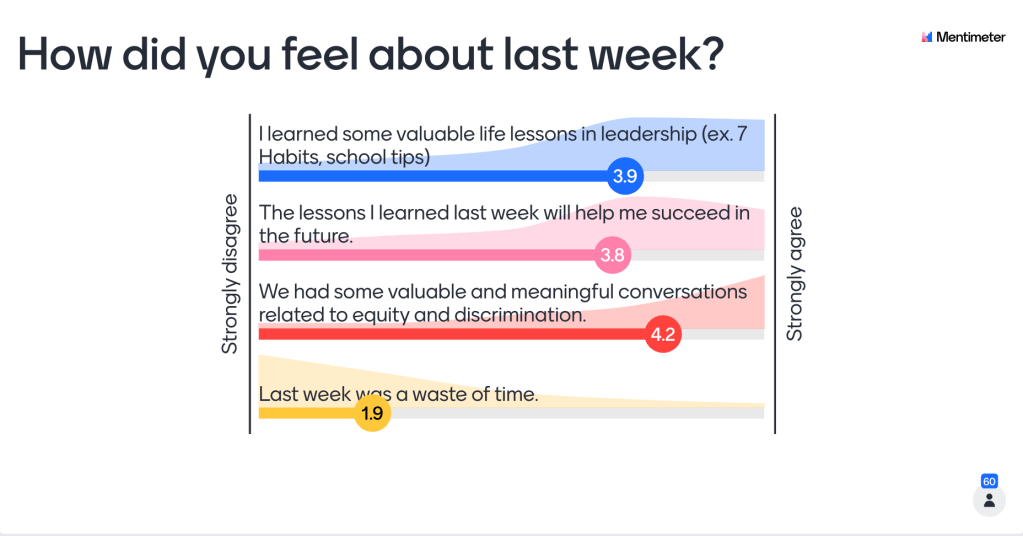 How did you feel about last week?

Mentimeter

Strongly disagree

I learned some valuable life lessons in leadership (ex. 7 Habits, school tips)

3.9

The lessons I learned last week will help me succeed in the future.

3.8

We had some valuable and meaningful conversations related to equity and discrimination.

4.2

Last week was a waste of time.

1.9

Strongly agree

60